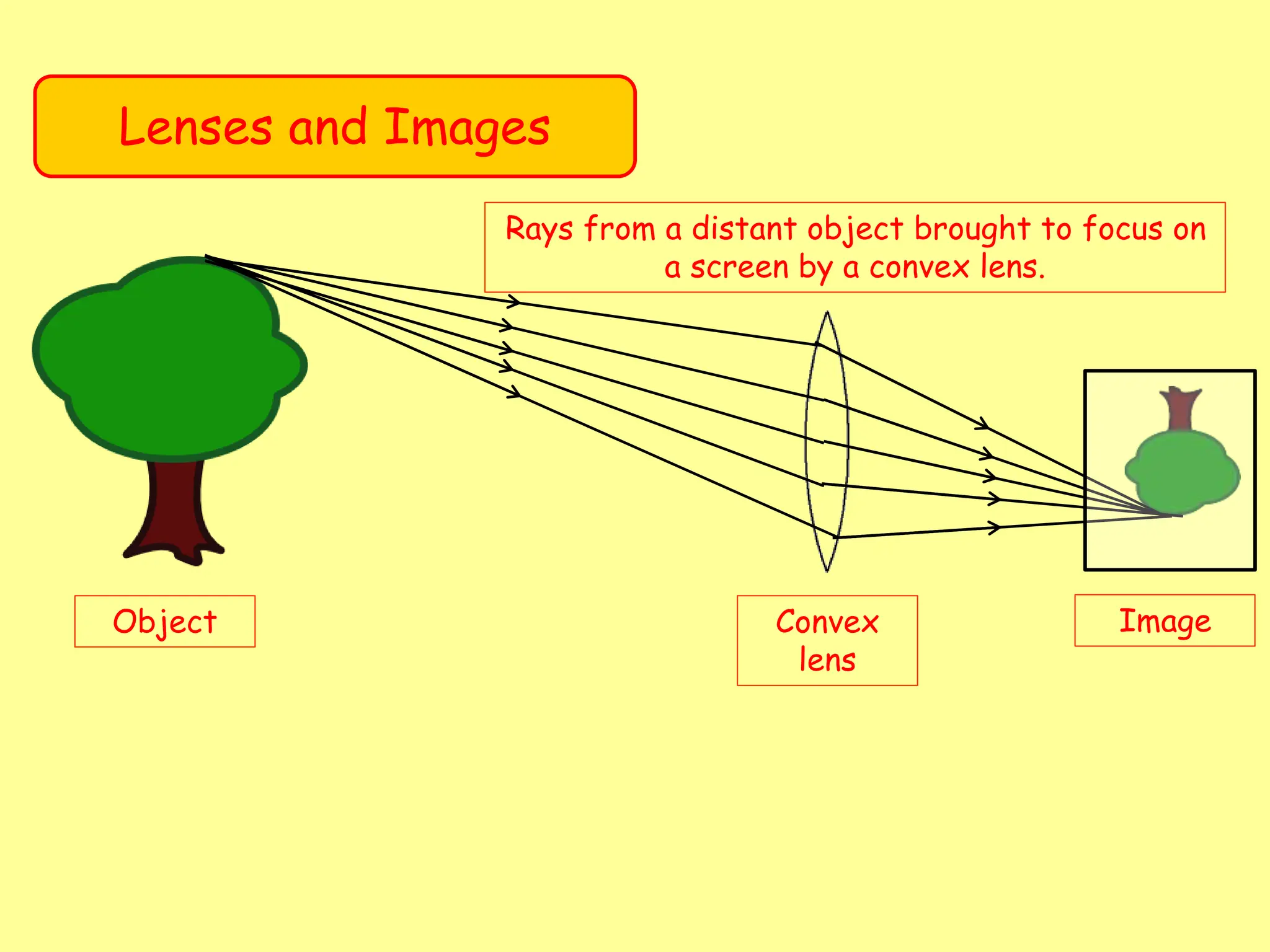 Lenses and Images

Rays from a distant object brought to focus on a screen by a convex lens.

Object

Convex lens

Image